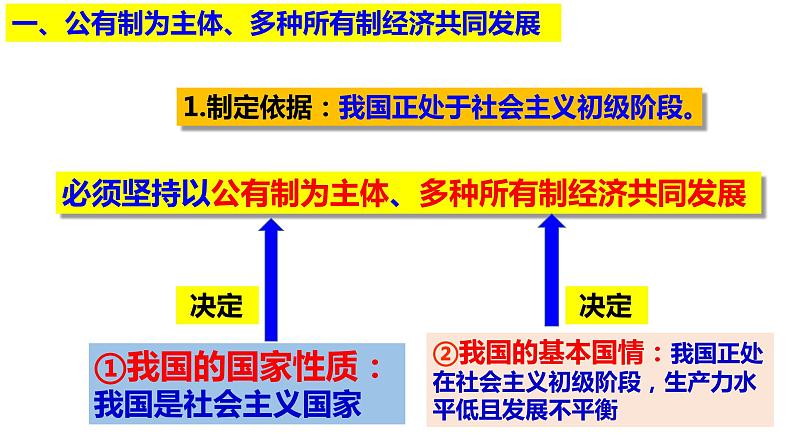 一、公有制为主体、多种所有制经济共同发展

1.制定依据：我国正处于社会主义初级阶段。

必须坚持以公有制为主体、多种所有制经济共同发展

决定

决定

①我国的国家性质：我国是社会主义国家

②我国的基本国情：我国正处在社会主义初级阶段，生产力水平低且发展不平衡